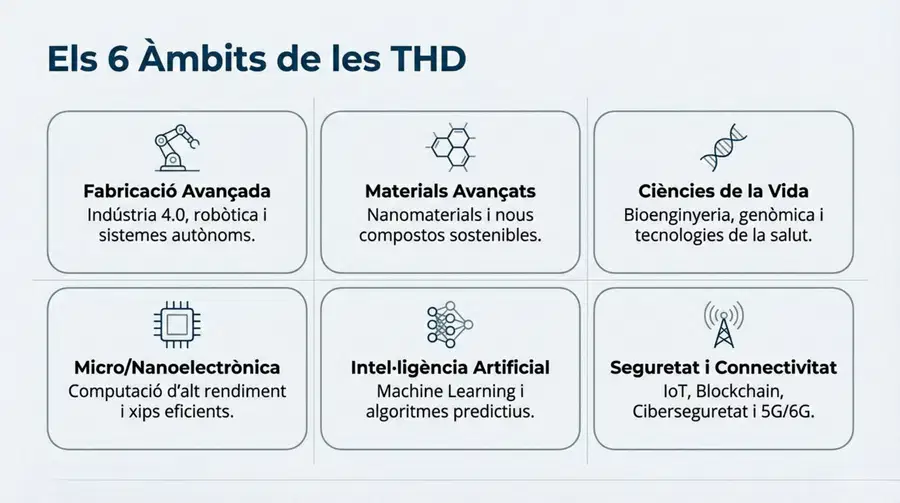 Els 6 Àmbits de les THD

Fabricació Avançada
Indústria 4.0, robòtica i sistemes autònoms.

Materials Avançats
Nanomaterials i nous compostos sostenibles.

Ciències de la Vida
Bioenginyeria, genòmica i tecnologies de la salut.

Micro/Nanoelectrònica
Computació d'alt rendiment i xips eficients.

Intel·ligència Artificial
Machine Learning i algoritmes predictius.

Seguretat i Connectivitat
IoT, Blockchain, Ciberseguretat i 5G/6G.